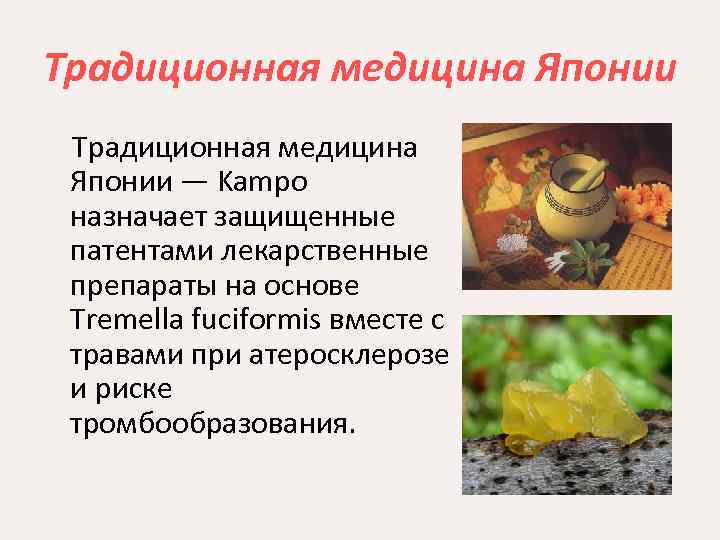 Традиционная медицина Японии

Традиционная медицина Японии — Kampo назначает защищенные патентами лекарственные препараты на основе Tremella fuciformis вместе с травами при атеросклерозе и риске тромбообразования.